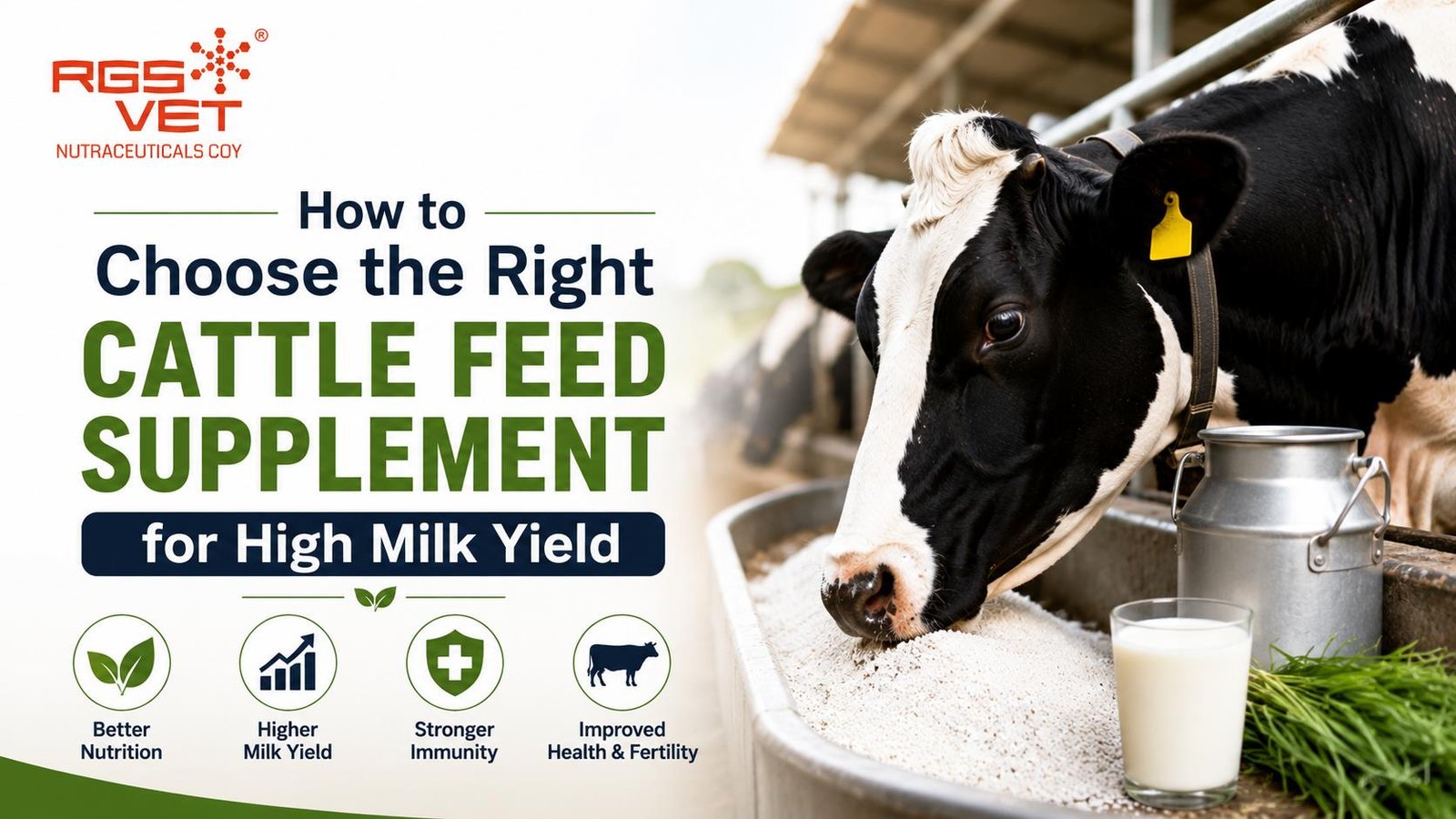 RGS VET®
NUTRACEUTICALS COY

How to
Choose the Right
CATTLE FEED
SUPPLEMENT
for High Milk Yield

Better Nutrition

Higher Milk Yield

Stronger Immunity

Improved Health & Fertility